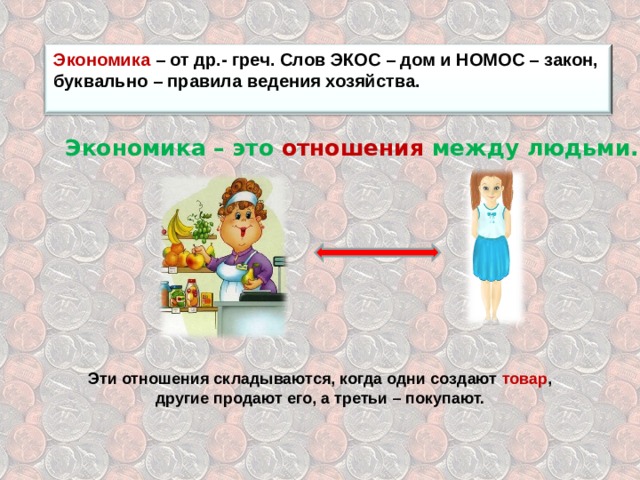 Экономика – от др.- греч. Слов ЭКОС – дом и НОМОС – закон, буквально – правила ведения хозяйства.

Экономика – это отношения между людьми.

Эти отношения складываются, когда одни создают товар, другие продают его, а третьи – покупают.